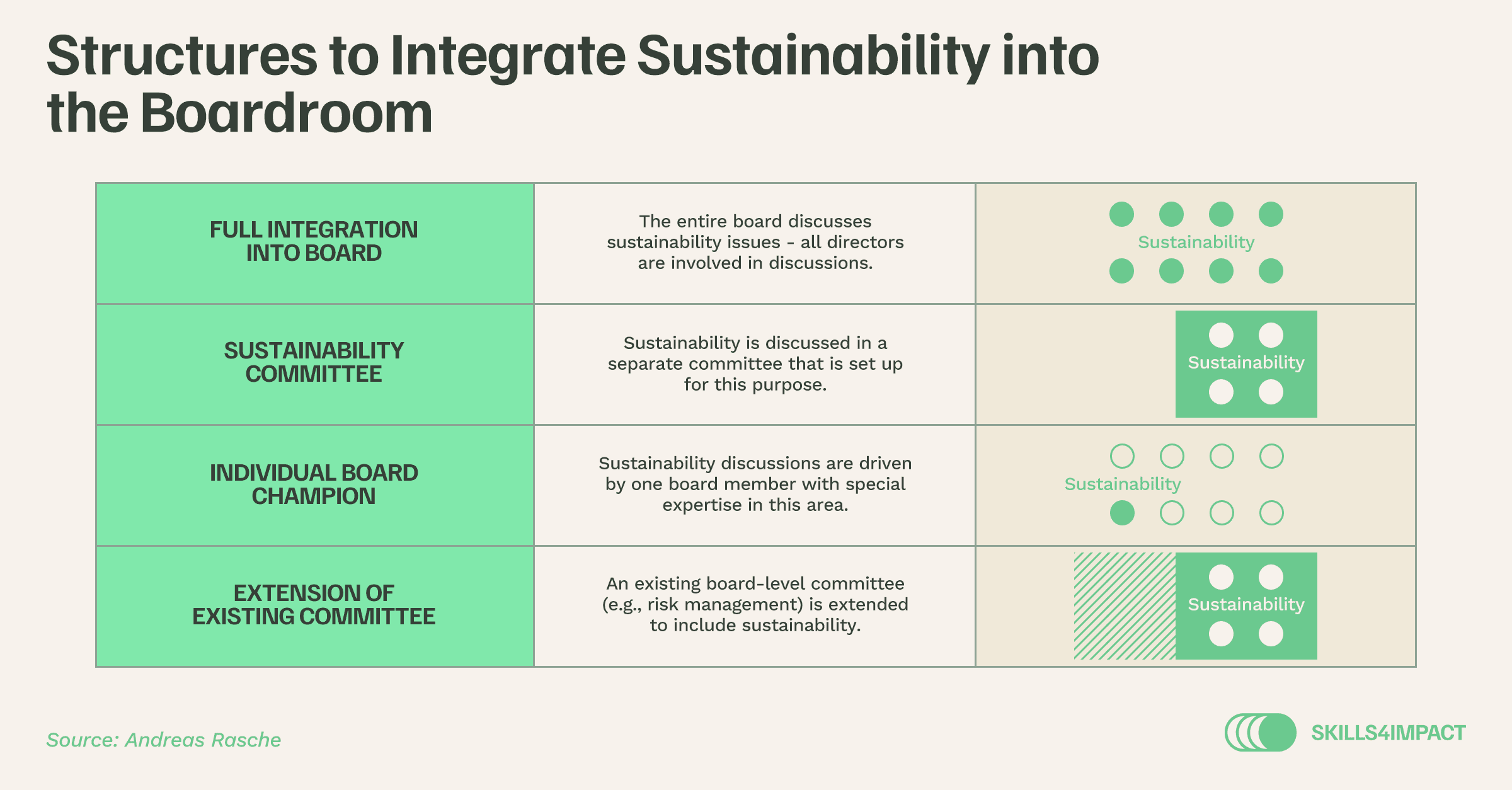 Structures to Integrate Sustainability into the Boardroom

| FULL INTEGRATION INTO BOARD | The entire board discusses sustainability issues - all directors are involved in discussions. | Sustainability |
|---|---|---|
| SUSTAINABILITY COMMITTEE | Sustainability is discussed in a separate committee that is set up for this purpose. | Sustainability |
| INDIVIDUAL BOARD CHAMPION | Sustainability discussions are driven by one board member with special expertise in this area. | Sustainability |
| EXTENSION OF EXISTING COMMITTEE | An existing board-level committee (e.g., risk management) is extended to include sustainability. | Sustainability |

Source: Andreas Rasche

SKILLS4IMPACT